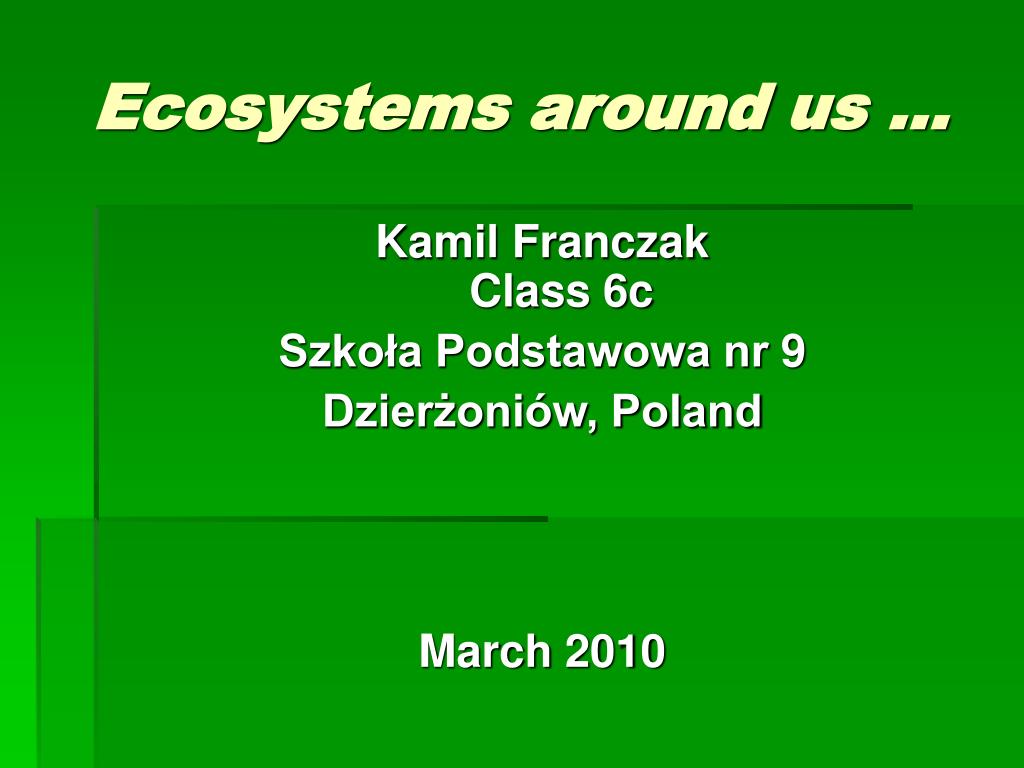 Ecosystems around us …

Kamil Franczak
Class 6c
Szkoła Podstawowa nr 9
Dzierżoniów, Poland

March 2010